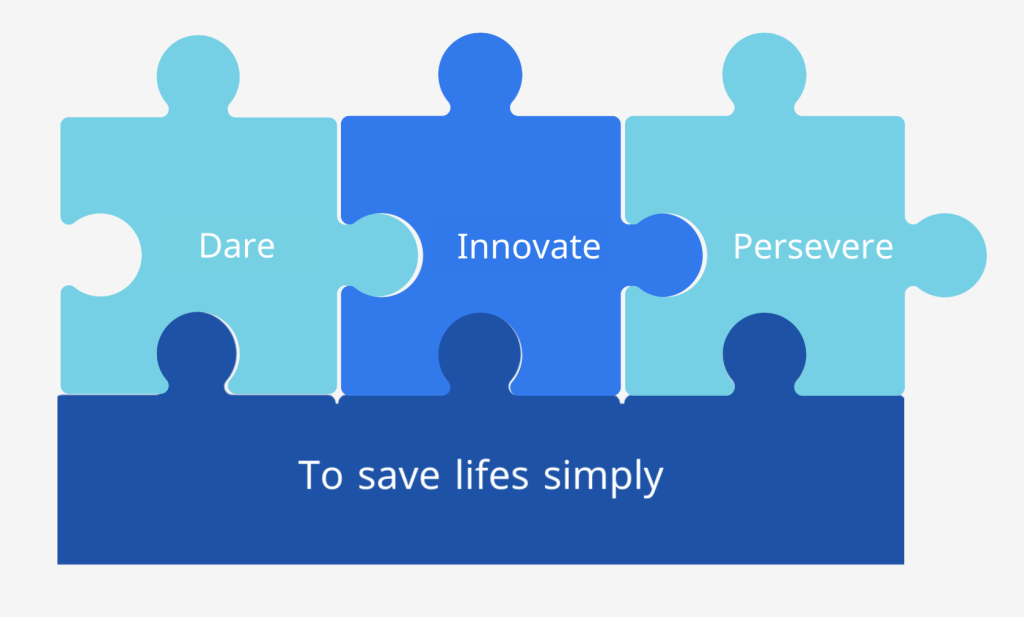 Dare
Innovate
Persevere
To save lifes simply